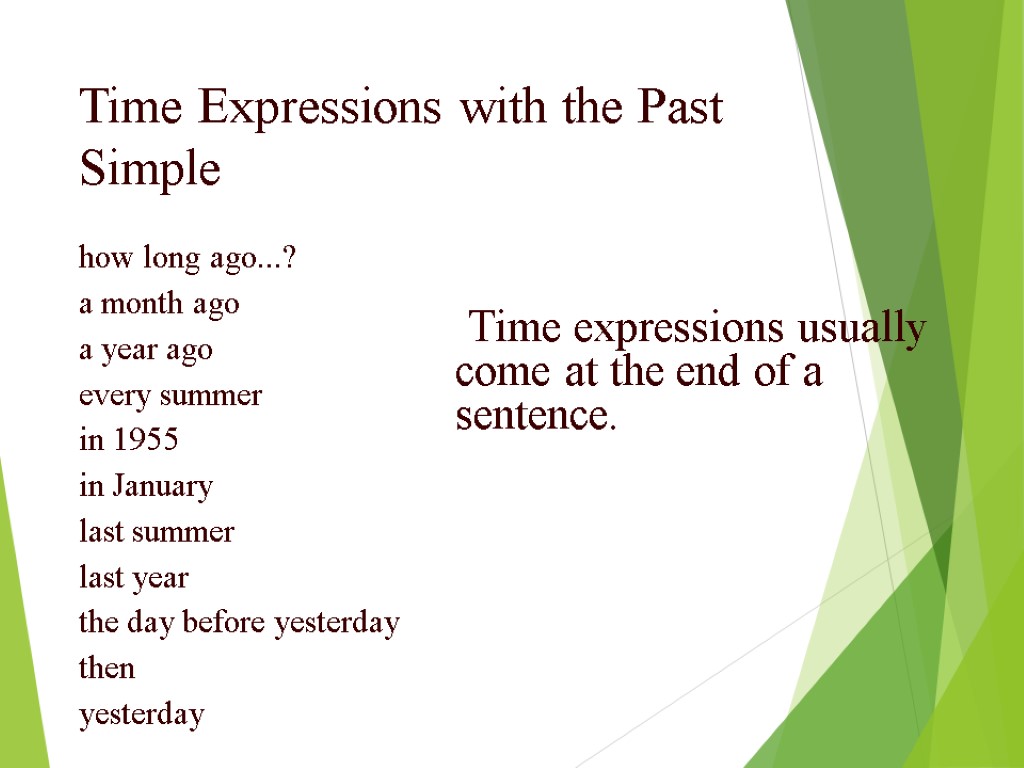 Time Expressions with the Past Simple

how long ago...?
a month ago
a year ago
every summer
in 1955
in January
last summer
last year
the day before yesterday
then
yesterday

Time expressions usually come at the end of a sentence.